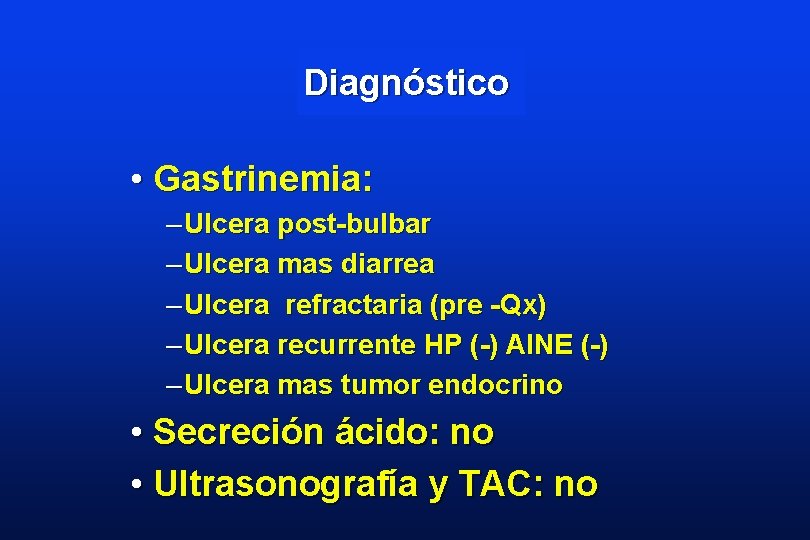 Diagnóstico

• Gastrinemia:
– Ulcera post-bulbar
– Ulcera mas diarrea
– Ulcera refractaria (pre -Qx)
– Ulcera recurrente HP (-) AINE (-)
– Ulcera mas tumor endocrino

• Secreción ácido: no

• Ultrasonografía y TAC: no